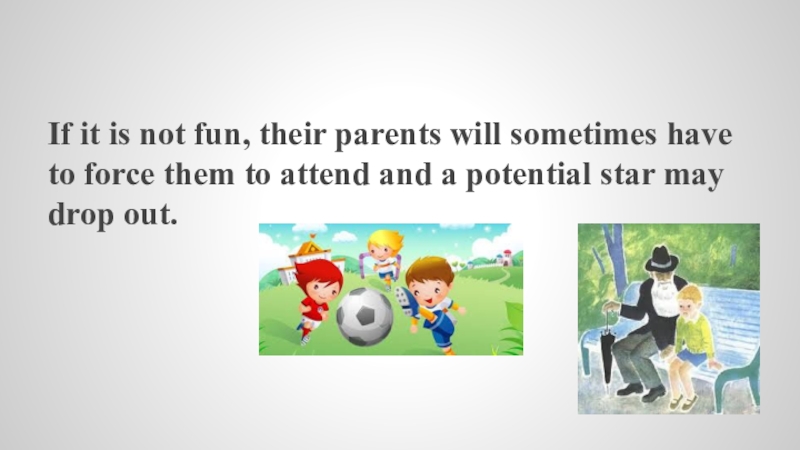 If it is not fun, their parents will sometimes have to force them to attend and a potential star may drop out.